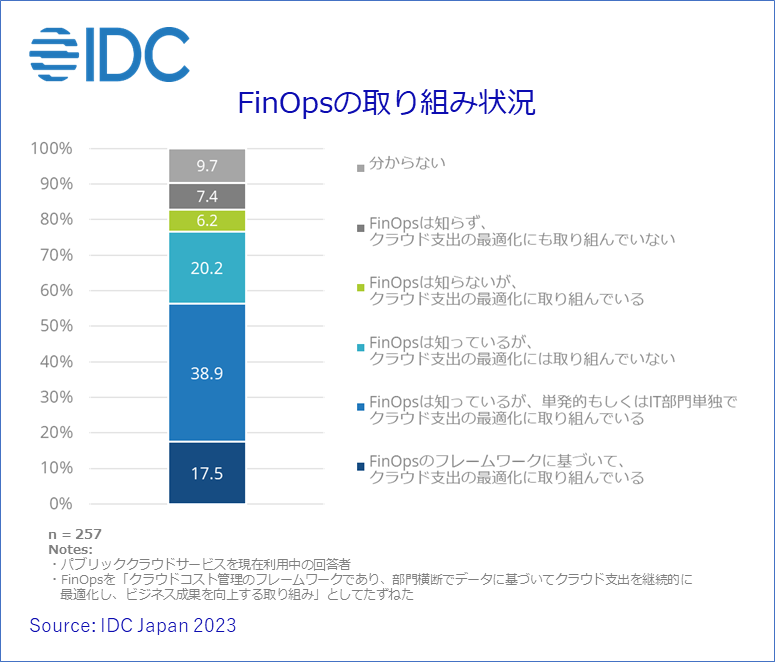 IDC

FinOpsの取り組み状況

100%
90%
80%
70%
60%
50%
40%
30%
20%
10%
0%

9.7
7.4
6.2
20.2
38.9
17.5

分からない

FinOpsは知らず、クラウド支出の最適化にも取り組んでいない

FinOpsは知らないが、クラウド支出の最適化に取り組んでいる

FinOpsは知っているが、クラウド支出の最適化には取り組んでいない

FinOpsは知っているが、単発的もしくはIT部門単独でクラウド支出の最適化に取り組んでいる

FinOpsのフレームワークに基づいて、クラウド支出の最適化に取り組んでいる

n = 257
Notes:
・パブリッククラウドサービスを現在利用中の回答者
・FinOpsを「クラウドコスト管理のフレームワークであり、部門横断でデータに基づいてクラウド支出を継続的に最適化し、ビジネス成果を向上する取り組み」としてたずねた

Source: IDC Japan 2023